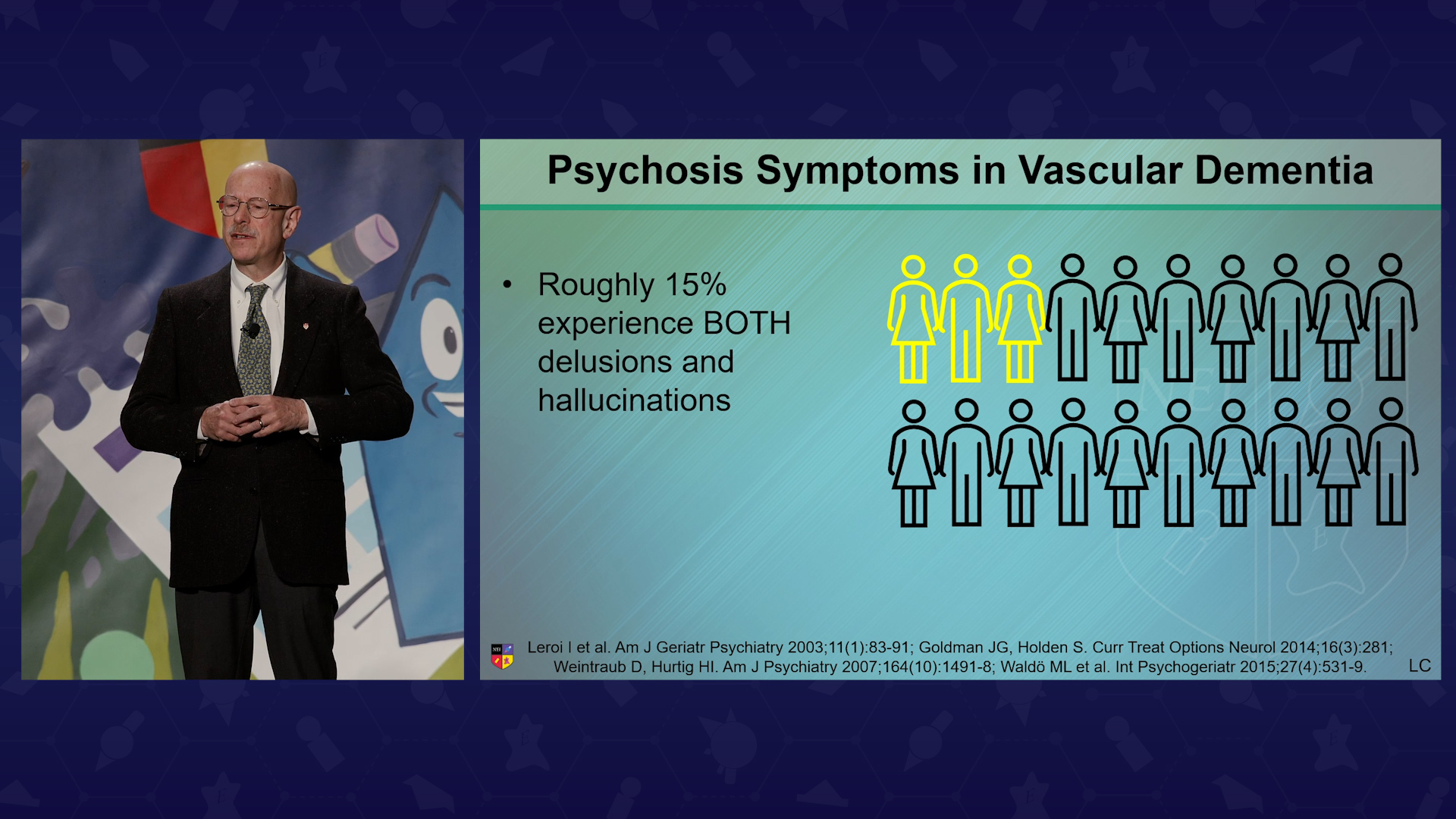 Psychosis Symptoms in Vascular Dementia

• Roughly 15% experience BOTH delusions and hallucinations

Leroi I et al. Am J Geriatr Psychiatry 2003;11(1):83-91; Goldman JG, Holden S. Curr Treat Options Neurol 2014;16(3):281; Weintraub D, Hurtig HI. Am J Psychiatry 2007;164(10):1491-8; Waldö ML et al. Int Psychogeriatr 2015;27(4):531-9.

LC